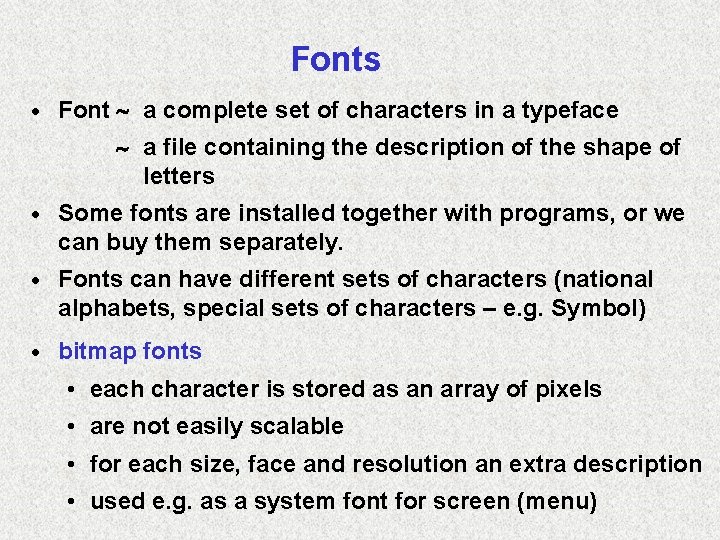 Fonts

• Font ~ a complete set of characters in a typeface

~ a file containing the description of the shape of letters

• Some fonts are installed together with programs, or we can buy them separately.

• Fonts can have different sets of characters (national alphabets, special sets of characters – e.g. Symbol)

• bitmap fonts

• each character is stored as an array of pixels

• are not easily scalable

• for each size, face and resolution an extra description

• used e.g. as a system font for screen (menu)